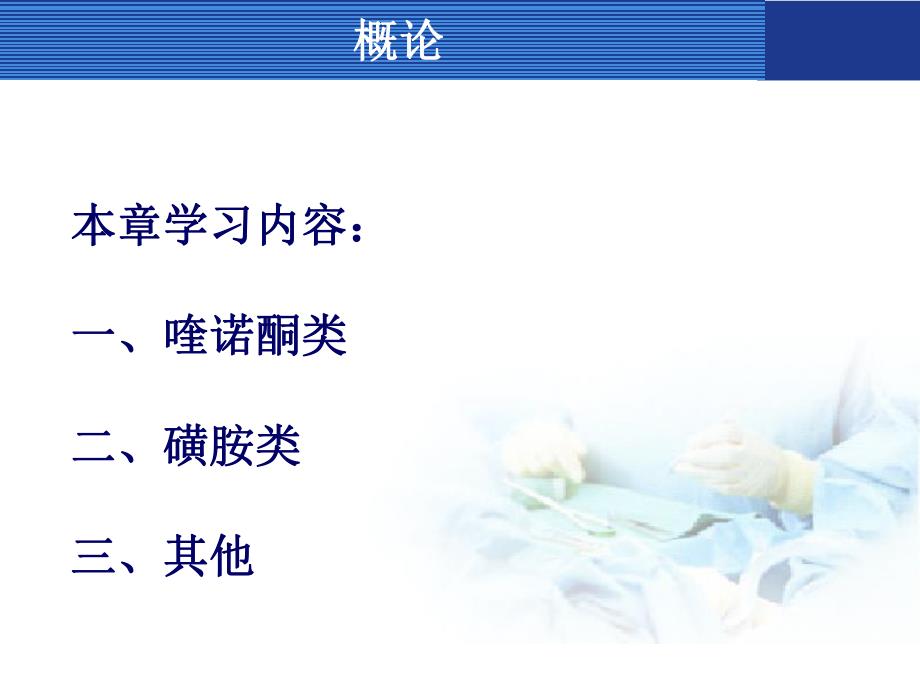 概论

本章学习内容：

一、喹诺酮类

二、磺胺类

三、其他